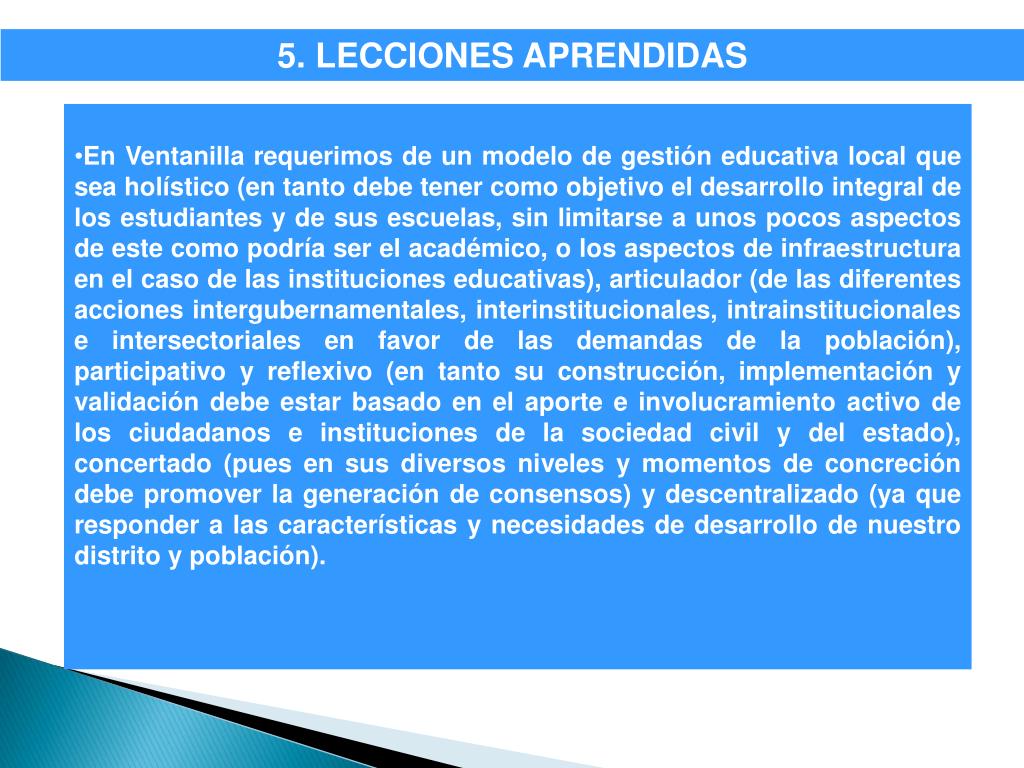 5. LECCIONES APRENDIDAS

•En Ventanilla requerimos de un modelo de gestión educativa local que sea holístico (en tanto debe tener como objetivo el desarrollo integral de los estudiantes y de sus escuelas, sin limitarse a unos pocos aspectos de este como podría ser el académico, o los aspectos de infraestructura en el caso de las instituciones educativas), articulador (de las diferentes acciones intergubernamentales, interinstitucionales, intrainstitucionales e intersectoriales en favor de las demandas de la población), participativo y reflexivo (en tanto su construcción, implementación y validación debe estar basado en el aporte e involucramiento activo de los ciudadanos e instituciones de la sociedad civil y del estado), concertado (pues en sus diversos niveles y momentos de concreción debe promover la generación de consensos) y descentralizado (ya que responder a las características y necesidades de desarrollo de nuestro distrito y población).